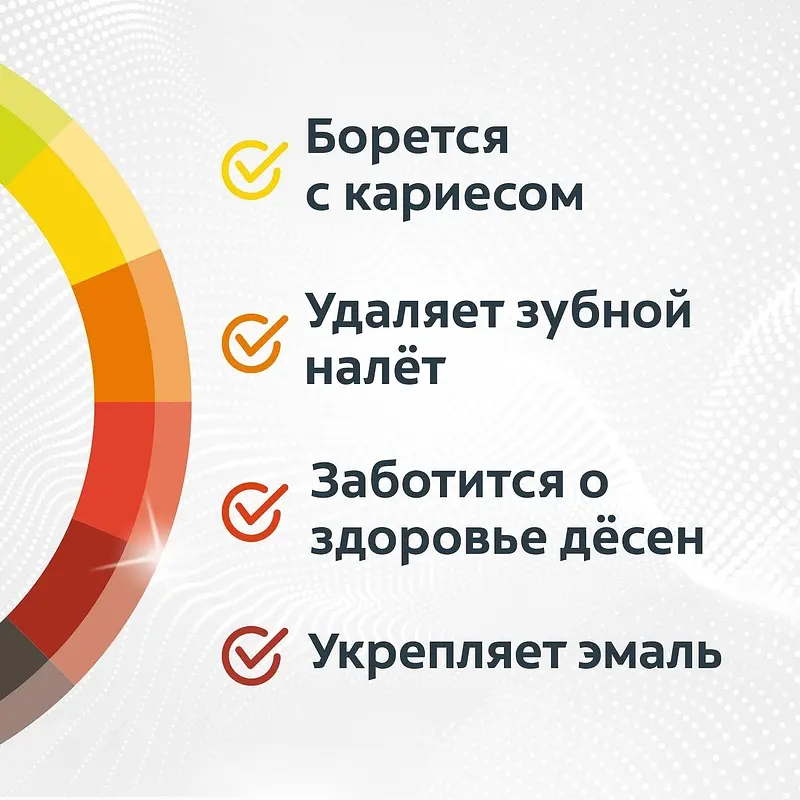 Борется с кариесом

Удаляет зубной налёт

Заботится о здоровье дёсен

Укрепляет эмаль